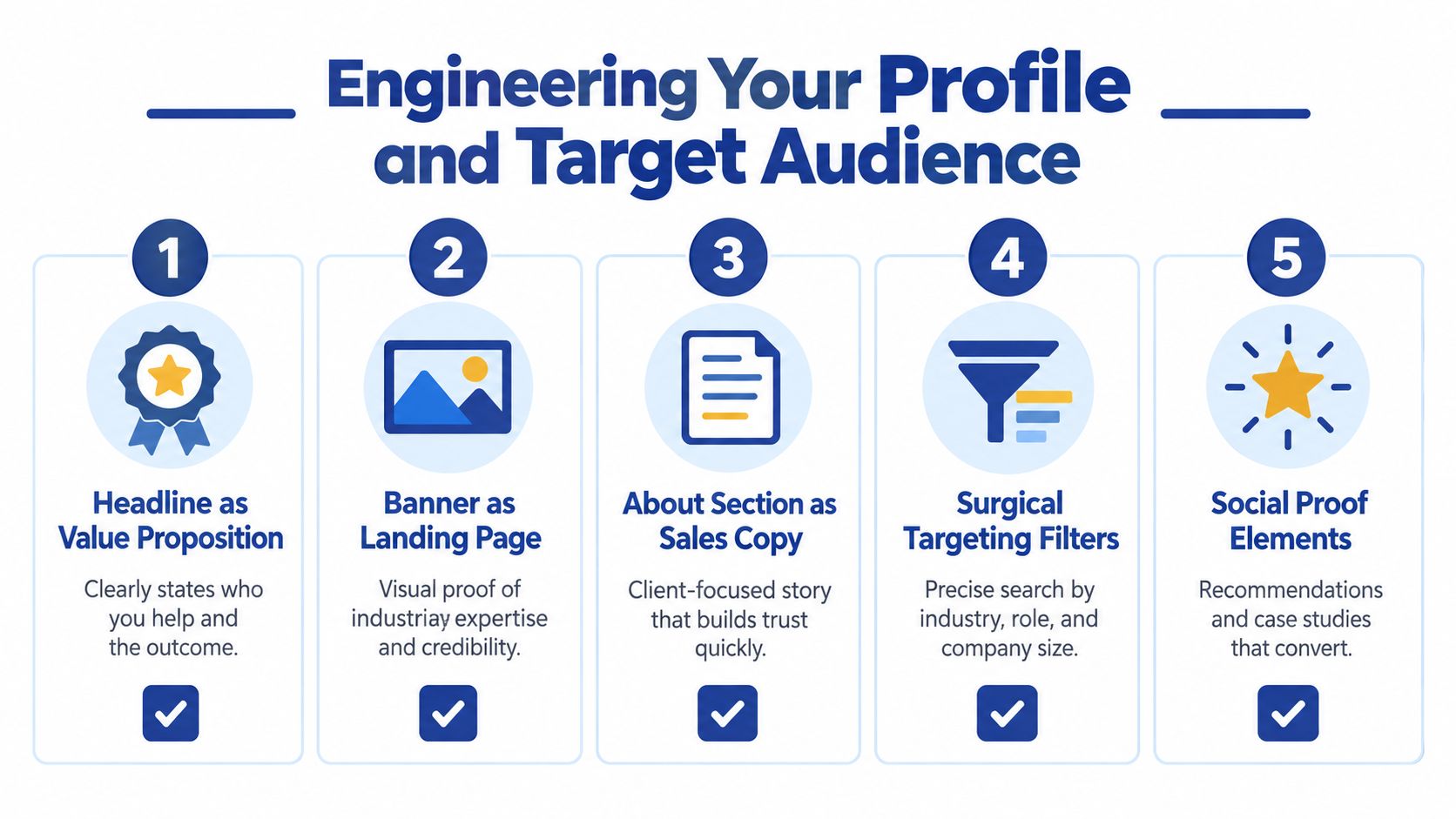 Engineering Your Profile and Target Audience

1

Headline as Value Proposition

Clearly states who you help and the outcome.

2

Banner as Landing Page

Visual proof of industriay expertise and credibility.

3

About Section as Sales Copy

Client-focused story that builds trust quickly.

4

Surgical Targeting Filters

Precise search by industry, role, and company size.

5

Social Proof Elements

Recommendations and case studies that convert.